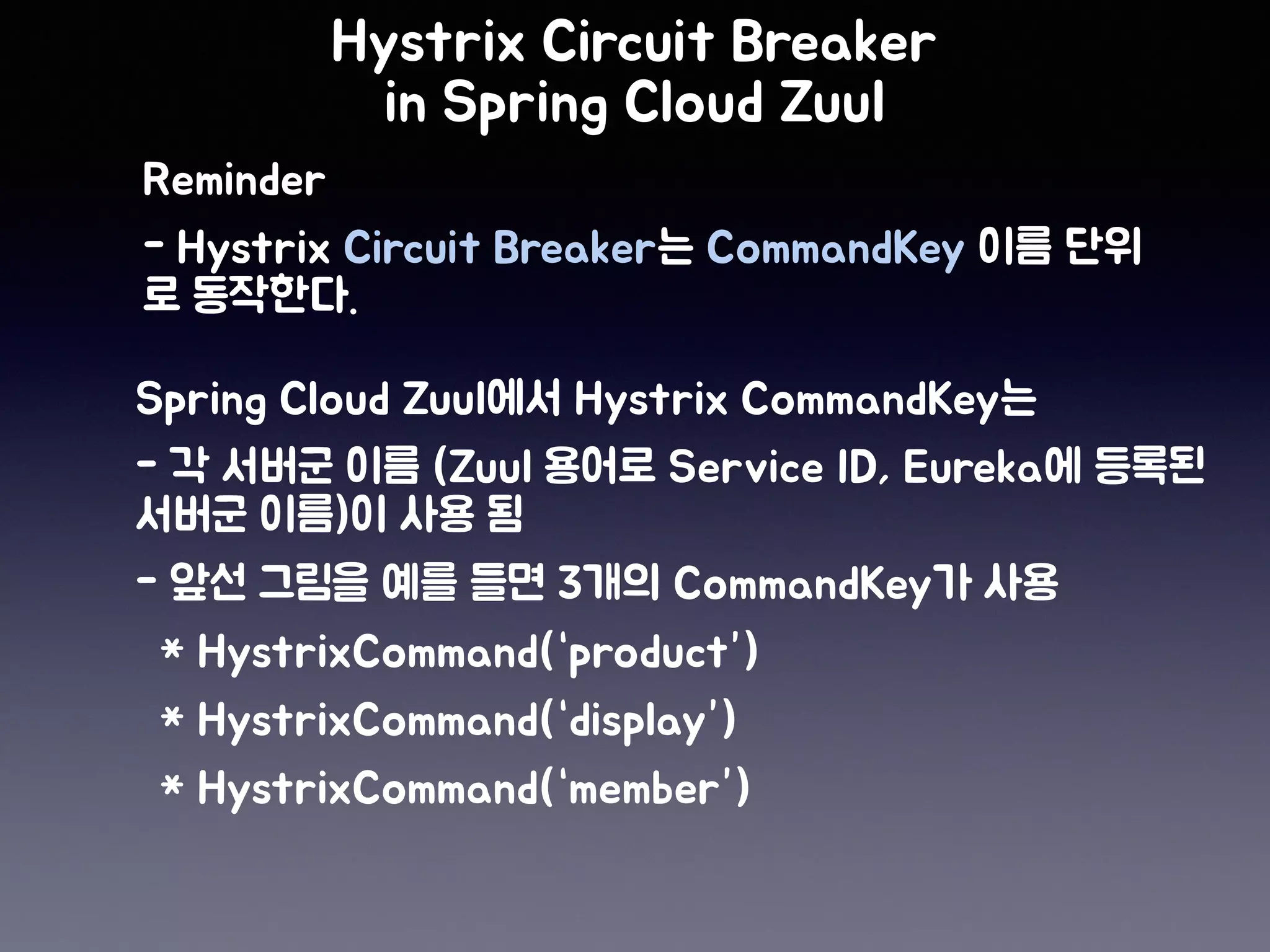 Hystrix Circuit Breaker in Spring Cloud Zuul

Reminder

- Hystrix Circuit Breaker는 CommandKey 이름 단위로 동작한다.

Spring Cloud Zuul에서 Hystrix CommandKey는

- 각 서버군 이름 (Zuul 용어로 Service ID, Eureka에 등록된 서버군 이름)이 사용 됨

- 앞선 그림을 예를 들면 3개의 CommandKey가 사용

* HystrixCommand('product')

* HystrixCommand('display')

* HystrixCommand('member')